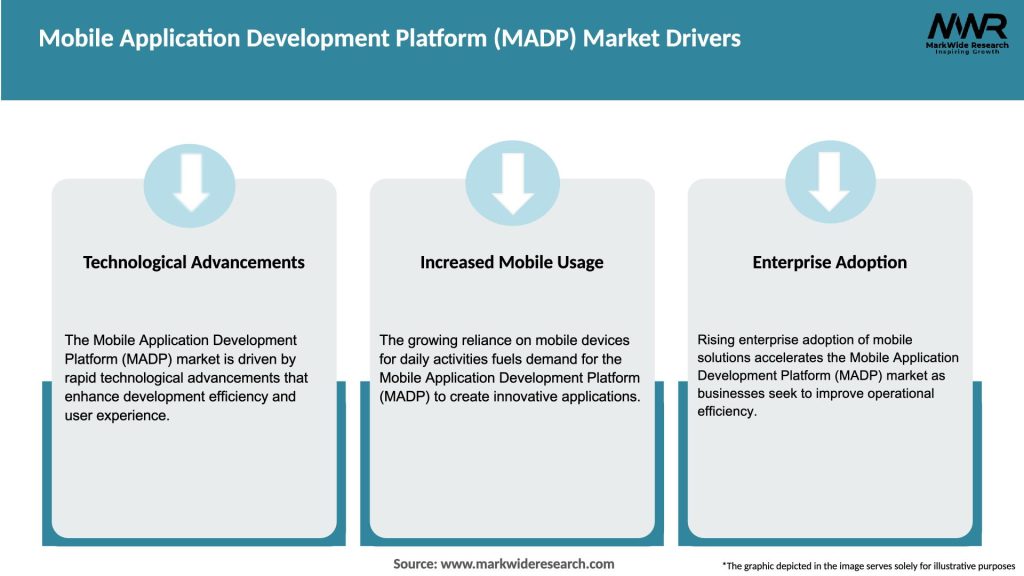 Mobile Application Development Platform (MADP) Market Drivers

MWR
MarkWide Research
Inspiring Growth

Technological Advancements

The Mobile Application Development Platform (MADP) market is driven by rapid technological advancements that enhance development efficiency and user experience.

Increased Mobile Usage

The growing reliance on mobile devices for daily activities fuels demand for the Mobile Application Development Platform (MADP) to create innovative applications.

Enterprise Adoption

Rising enterprise adoption of mobile solutions accelerates the Mobile Application Development Platform (MADP) market as businesses seek to improve operational efficiency.

Source: www.markwideresearch.com

*The graphic depicted in the image serves solely for illustrative purposes